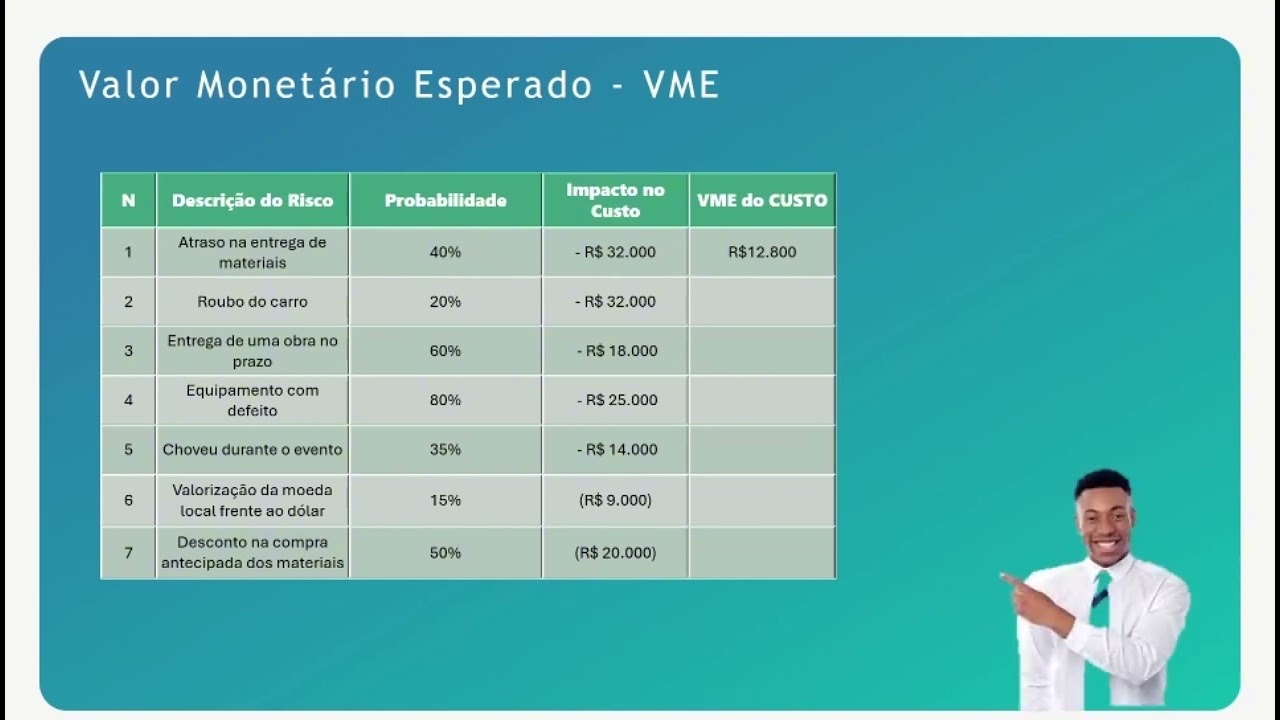 Valor Monetário Esperado - VME

| N | Descrição do Risco | Probabilidade | Impacto no Custo | VME do CUSTO |
|---|---|---|---|---|
| 1 | Atraso na entrega de materiais | 40% | - R$ 32.000 | R$12.800 |
| 2 | Roubo do carro | 20% | - R$ 32.000 | |
| 3 | Entrega de uma obra no prazo | 60% | - R$ 18.000 | |
| 4 | Equipamento com defeito | 80% | - R$ 25.000 | |
| 5 | Choveu durante o evento | 35% | - R$ 14.000 | |
| 6 | Valorização da moeda local frente ao dólar | 15% | (R$ 9.000) | |
| 7 | Desconto na compra antecipada dos materiais | 50% | (R$ 20.000) | |